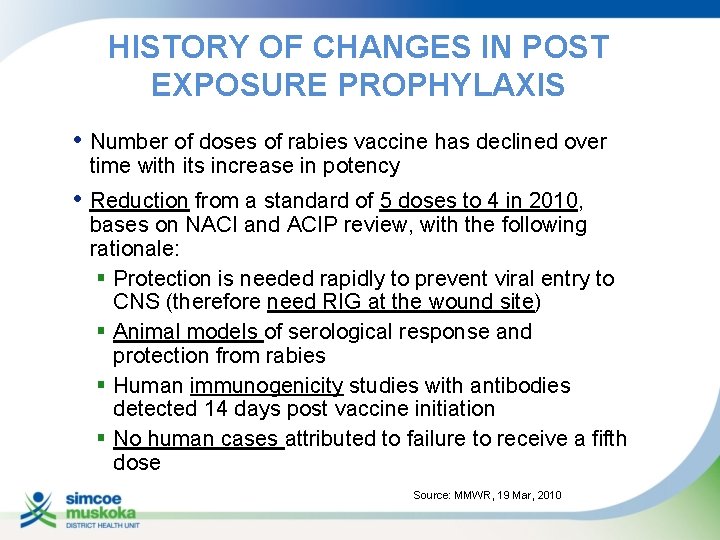 HISTORY OF CHANGES IN POST EXPOSURE PROPHYLAXIS

• Number of doses of rabies vaccine has declined over time with its increase in potency

• Reduction from a standard of 5 doses to 4 in 2010, bases on NACI and ACIP review, with the following rationale:

▪ Protection is needed rapidly to prevent viral entry to CNS (therefore need RIG at the wound site)

▪ Animal models of serological response and protection from rabies

▪ Human immunogenicity studies with antibodies detected 14 days post vaccine initiation

▪ No human cases attributed to failure to receive a fifth dose

Source: MMWR, 19 Mar, 2010

simcoe muskoka DISTRICT HEALTH UNIT